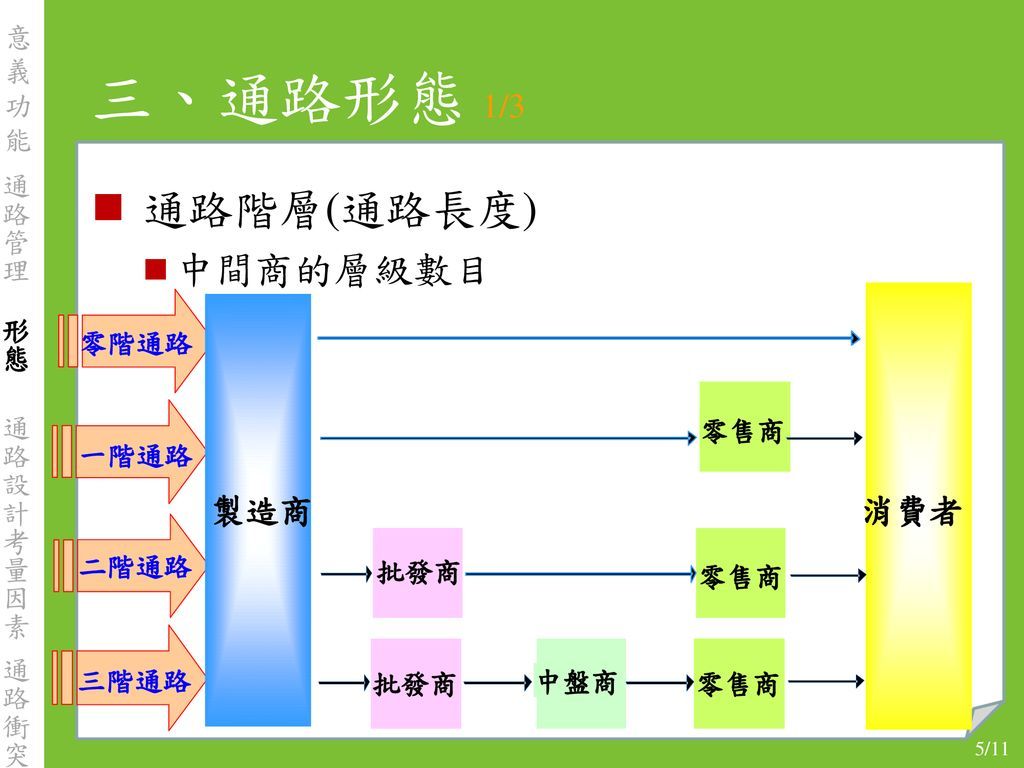 意義功能

通路管理

形態

通路設計考量因素

通路衝突

三、通路形態 1/3

通路階層(通路長度)

中間商的層級數目

零階通路

一階通路

二階通路

三階通路

製造商

零售商

批發商

零售商

批發商

中盤商

零售商

消費者

5/11